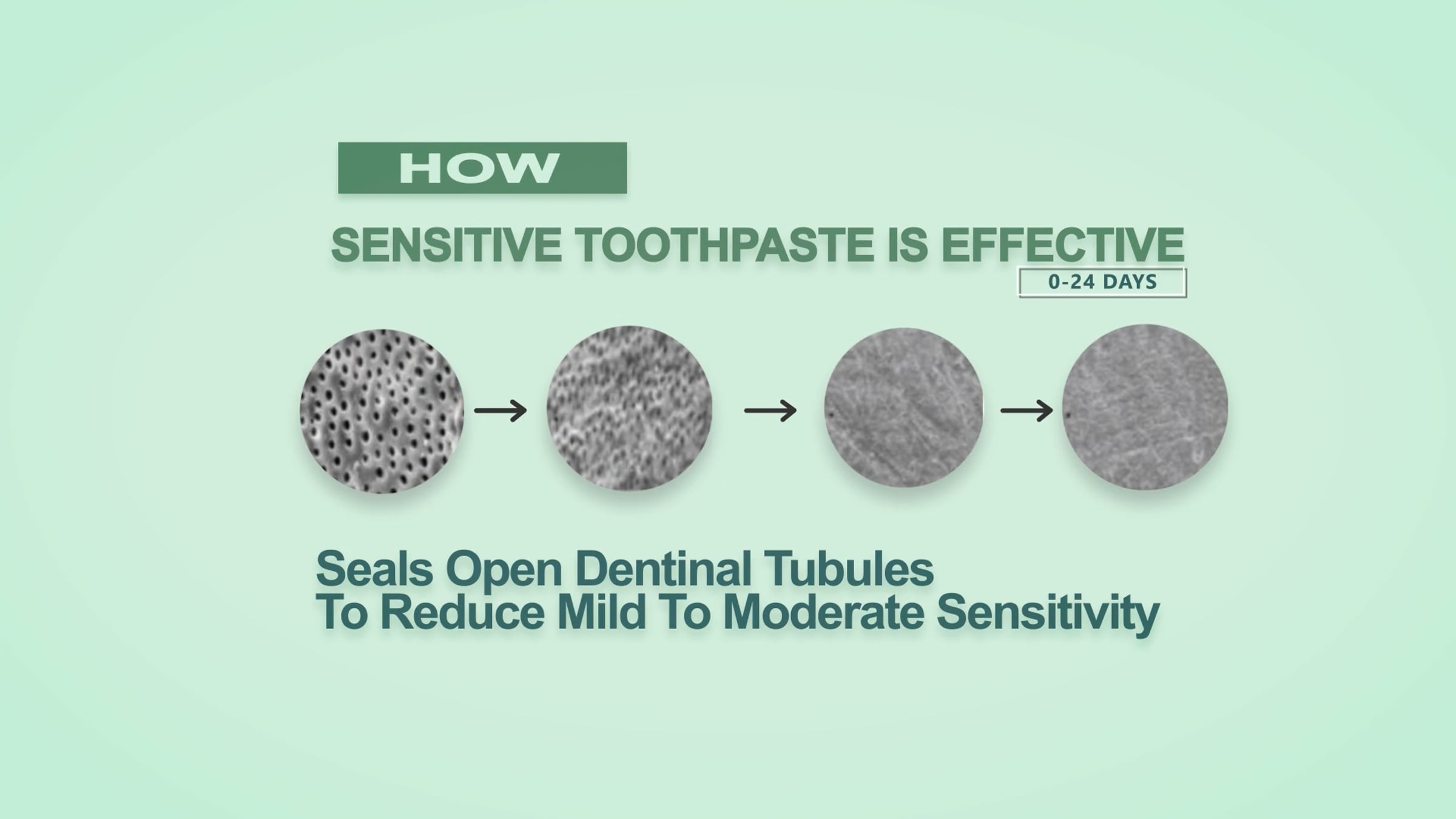 HOW

SENSITIVE TOOTHPASTE IS EFFECTIVE

0-24 DAYS

Seals Open Dentinal Tubules
To Reduce Mild To Moderate Sensitivity